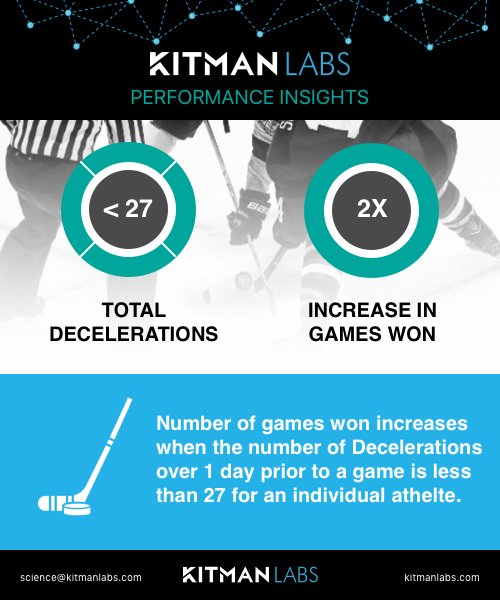 KITMAN LABS
PERFORMANCE INSIGHTS

< 27

TOTAL DECELERATIONS

2X

INCREASE IN GAMES WON

Number of games won increases when the number of Decelerations over 1 day prior to a game is less than 27 for an individual athelte.

science@kitmanlabs.com

KITMAN LABS

kitmanlabs.com